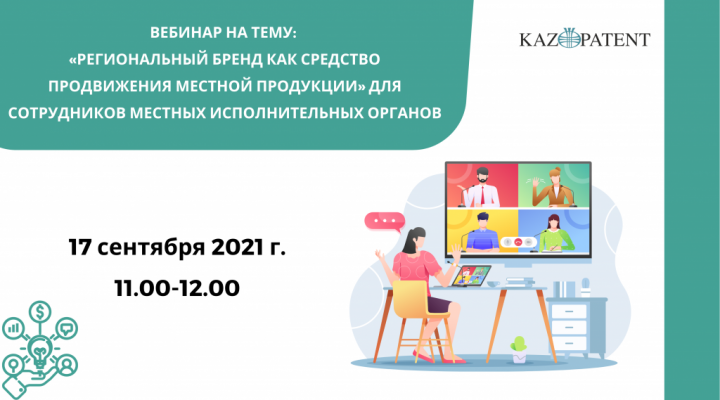 ВЕБИНАР НА ТЕМУ:
«РЕГИОНАЛЬНЫЙ БРЕНД КАК СРЕДСТВО ПРОДВИЖЕНИЯ МЕСТНОЙ ПРОДУКЦИИ» ДЛЯ СОТРУДНИКОВ МЕСТНЫХ ИСПОЛНИТЕЛЬНЫХ ОРГАНОВ

KAZPATENT

17 сентября 2021 г.
11.00-12.00